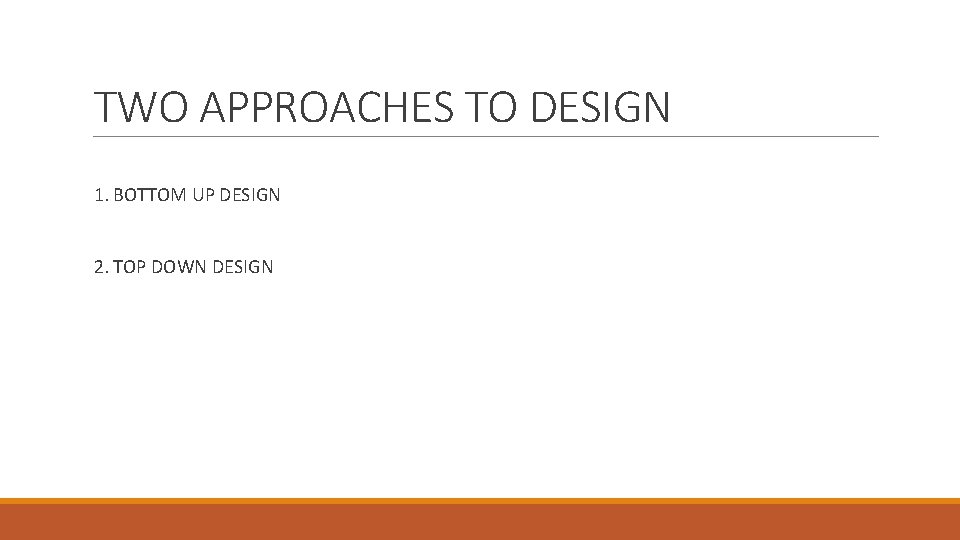 TWO APPROACHES TO DESIGN

1. BOTTOM UP DESIGN

2. TOP DOWN DESIGN